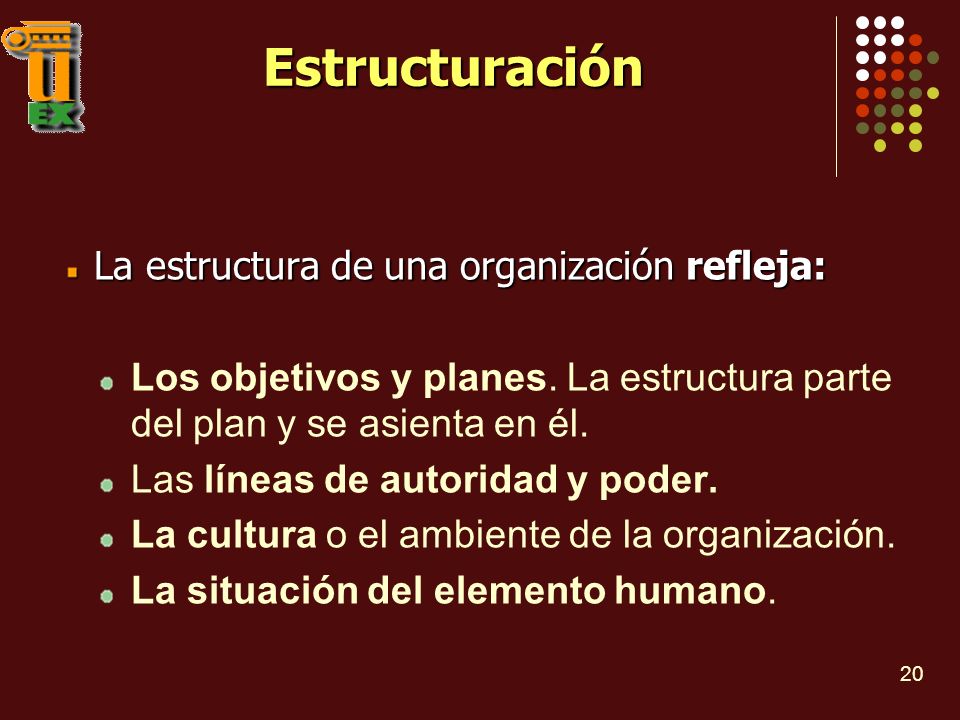 U
EX

Estructuración

La estructura de una organización refleja:

Los objetivos y planes. La estructura parte del plan y se asienta en él.

Las líneas de autoridad y poder.

La cultura o el ambiente de la organización.

La situación del elemento humano.

20